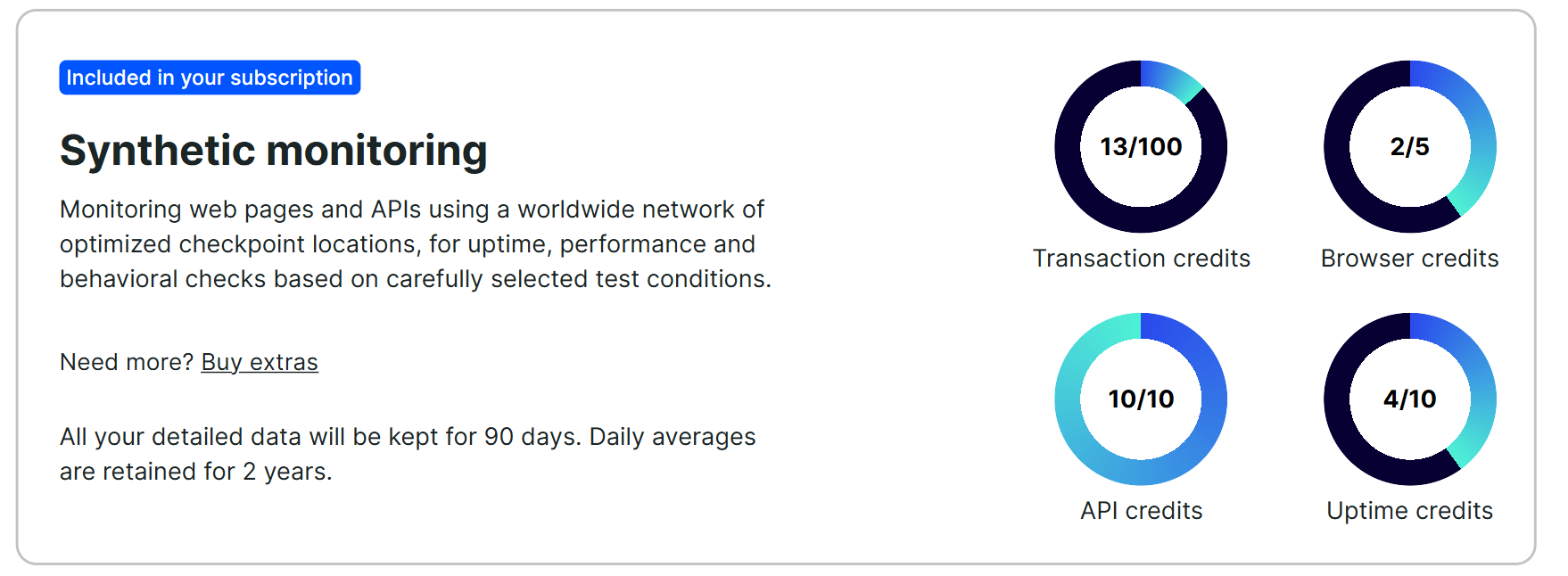 Included in your subscription

Synthetic monitoring

Monitoring web pages and APIs using a worldwide network of optimized checkpoint locations, for uptime, performance and behavioral checks based on carefully selected test conditions.

Need more? Buy extras

All your detailed data will be kept for 90 days. Daily averages are retained for 2 years.

13/100
Transaction credits

2/5
Browser credits

10/10
API credits

4/10
Uptime credits